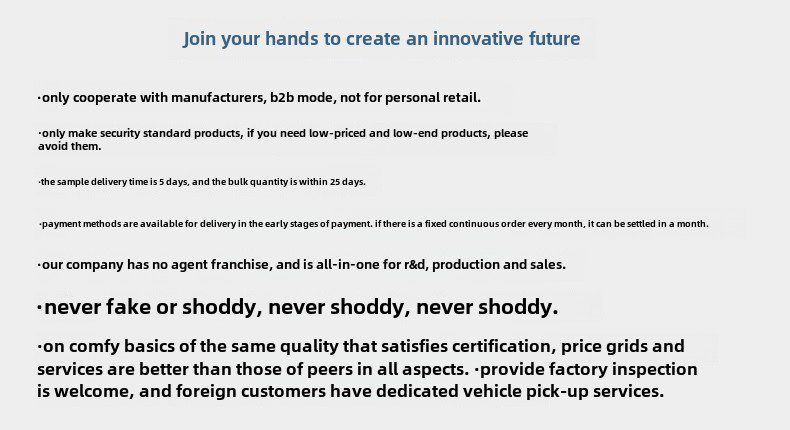 Join your hands to create an innovative future

·only cooperate with manufacturers, b2b mode, not for personal retail.

·only make security standard products, if you need low-priced and low-end products, please avoid them.

·the sample delivery time is 5 days, and the bulk quantity is within 25 days.

·payment methods are available for delivery in the early stages of payment. if there is a fixed continuous order every month, it can be settled in a month.

·our company has no agent franchise, and is all-in-one for r&d, production and sales.

·never fake or shoddy, never shoddy, never shoddy.

·on comfy basics of the same quality that satisfies certification, price grids and services are better than those of peers in all aspects. ·provide factory inspection is welcome, and foreign customers have dedicated vehicle pick-up services.